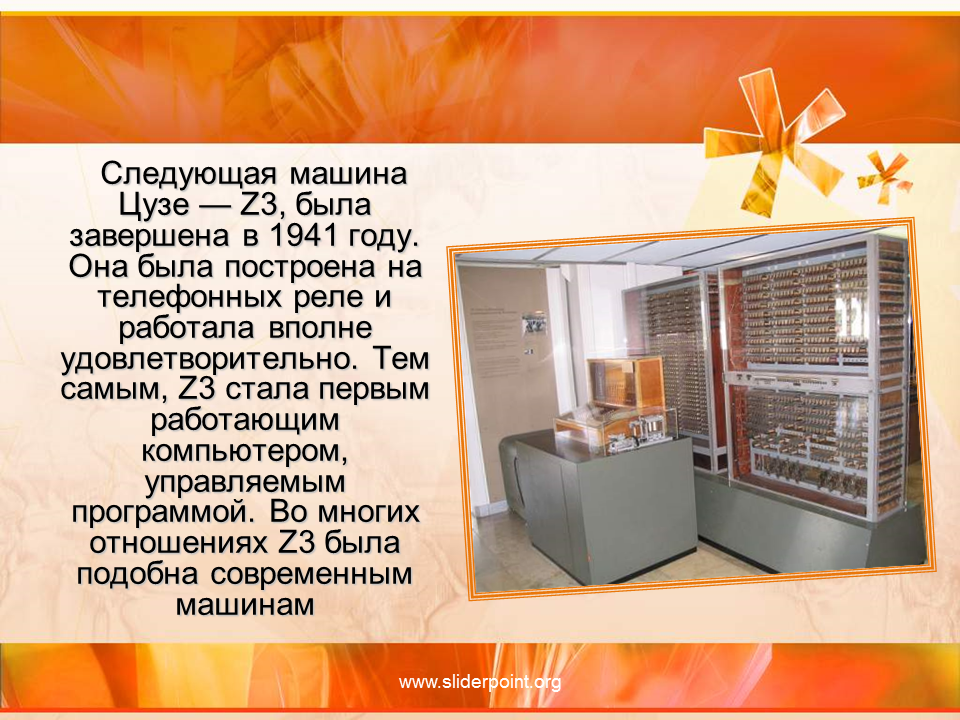 Следующая машина Цузе — Z3, была завершена в 1941 году. Она была построена на телефонных реле и работала вполне удовлетворительно. Тем самым, Z3 стала первым работающим компьютером, управляемым программой. Во многих отношениях Z3 была подобна современным машинам

www.sliderpoint.org